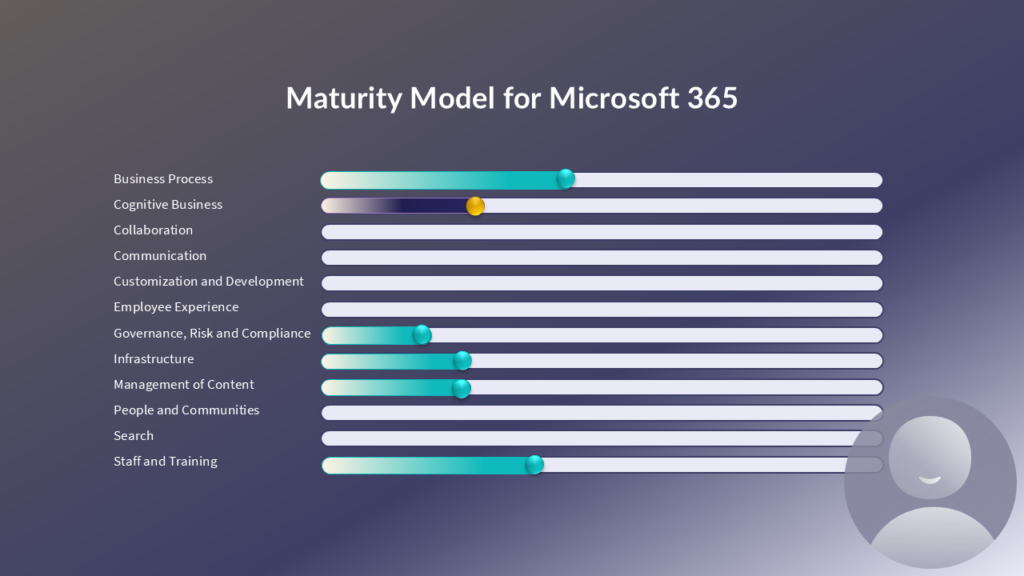 Maturity Model for Microsoft 365

Business Process
Cognitive Business
Collaboration
Communication
Customization and Development
Employee Experience
Governance, Risk and Compliance
Infrastructure
Management of Content
People and Communities
Search
Staff and Training